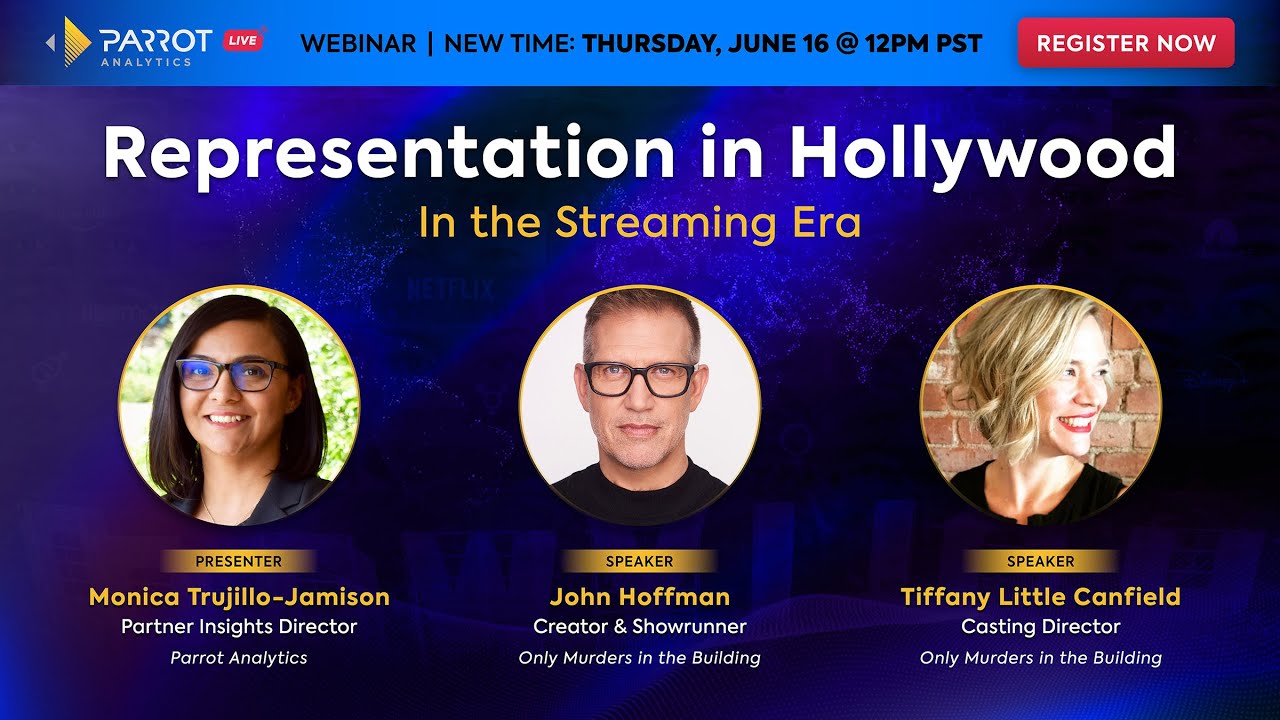 PARROT ANALYTICS LIVE

WEBINAR | NEW TIME: THURSDAY, JUNE 16 @ 12PM PST

REGISTER NOW

Representation in Hollywood

In the Streaming Era

NETFLIX

PRESENTER
Monica Trujillo-Jamison
Partner Insights Director
Parrot Analytics

SPEAKER
John Hoffman
Creator & Showrunner
Only Murders in the Building

SPEAKER
Tiffany Little Canfield
Casting Director
Only Murders in the Building